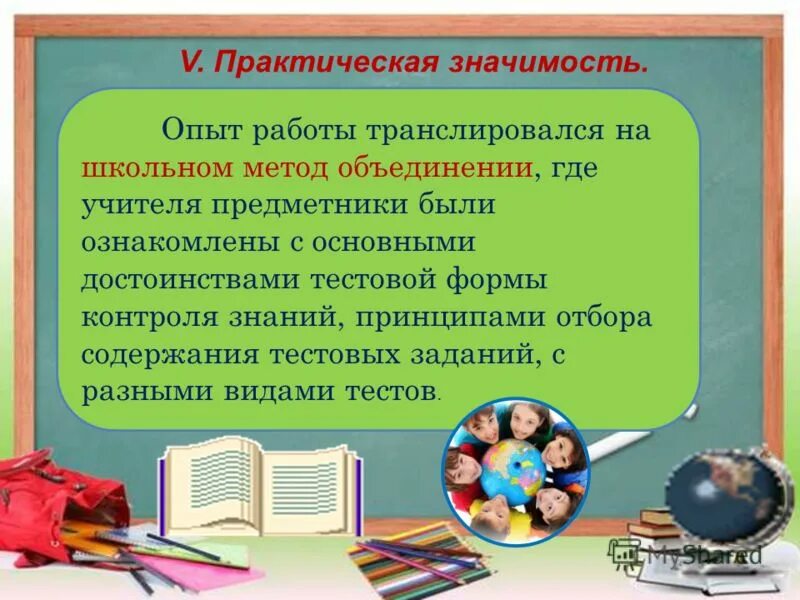 V. Практическая значимость.

Опыт работы транслировался на школьном метод объединении, где учителя предметники были ознакомлены с основными достоинствами тестовой формы контроля знаний, принципами отбора содержания тестовых заданий, с разными видами тестов.

MyShared